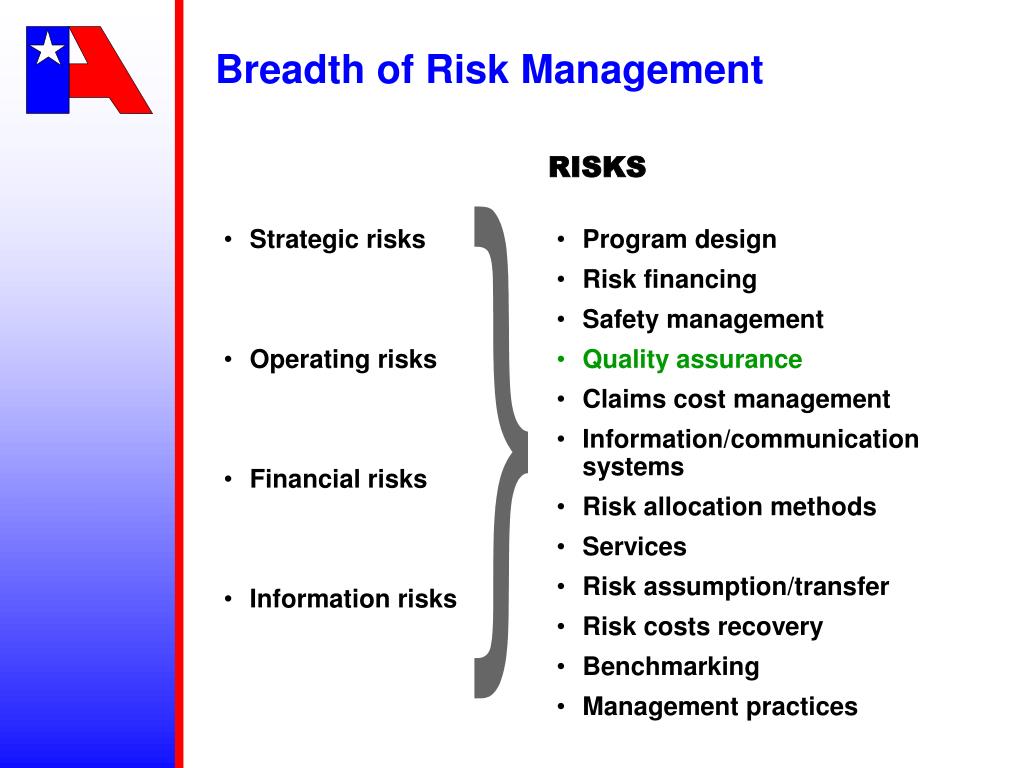 Breadth of Risk Management

RISKS

• Strategic risks
• Operating risks
• Financial risks
• Information risks

• Program design
• Risk financing
• Safety management
• Quality assurance
• Claims cost management
• Information/communication systems
• Risk allocation methods
• Services
• Risk assumption/transfer
• Risk costs recovery
• Benchmarking
• Management practices